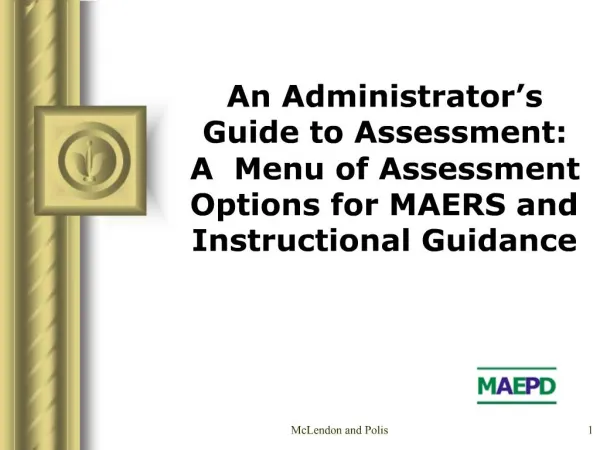 An Administrator’s Guide to Assessment: A Menu of Assessment Options for MAERS and Instructional Guidance

MAEPD

McLendon and Polis

1